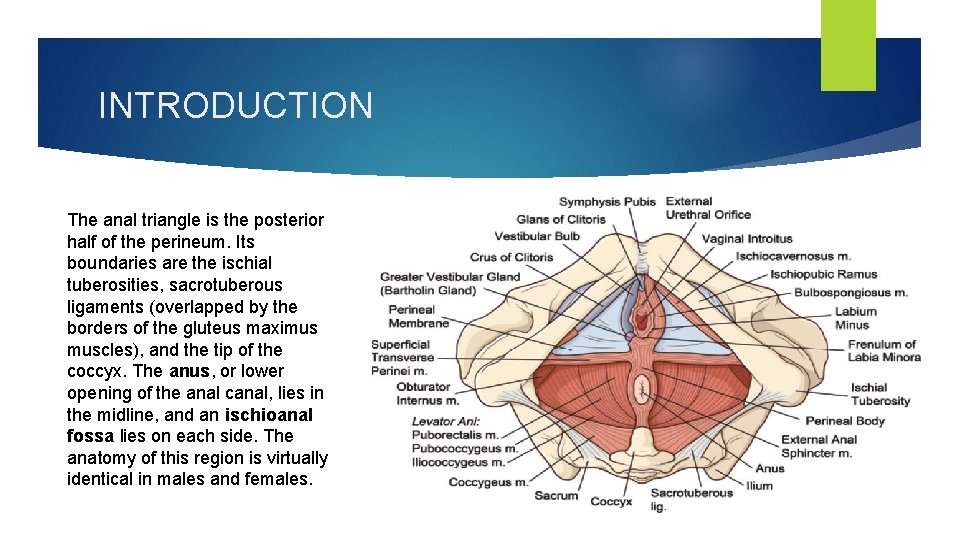 INTRODUCTION

The anal triangle is the posterior half of the perineum. Its boundaries are the ischial tuberosities, sacrotuberous ligaments (overlapped by the borders of the gluteus maximus muscles), and the tip of the coccyx. The anus, or lower opening of the anal canal, lies in the midline, and an ischioanal fossa lies on each side. The anatomy of this region is virtually identical in males and females.

Symphysis Pubis
Glans of Clitoris
Vestibular Bulb
Crus of Clitoris
Greater Vestibular Gland (Bartholin Gland)
Perineal Membrane
Superficial Transverse Perinei m.
Obturator Internus m.
Levator Ani:
Puborectalis m.
Pubococcygeus m.
Iliococcygeus m.
Coccygeus m.
Sacrum
Coccyx
Sacrotuberous lig.
External Urethral Orifice
Vaginal Introitus
Ischiocavernosus m.
Ischiopubic Ramus
Bulbospongiosus m.
Labium Minus
Frenulum of Labia Minora
Ischial Tuberosity
Perineal Body
External Anal Sphincter m.
Anus
Ilium